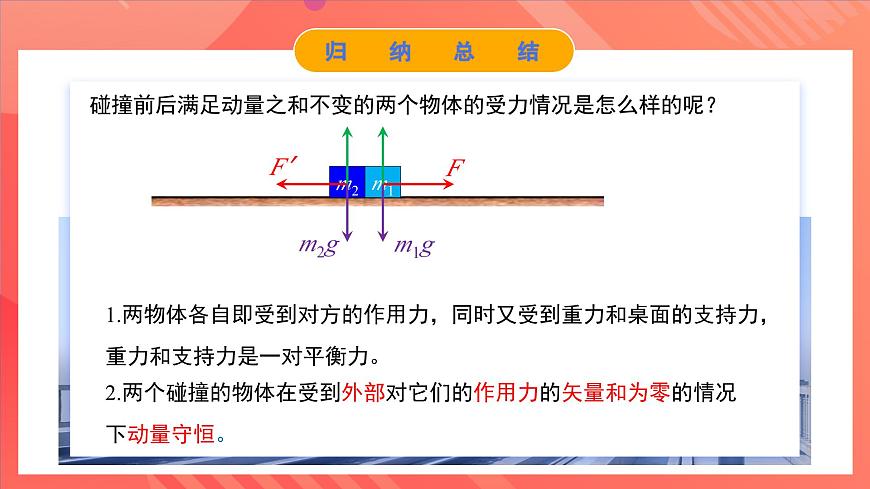 归 纳 总 结

碰撞前后满足动量之和不变的两个物体的受力情况是怎么样的呢？

$F'$ $m_2$ $m_1$ $F$

$m_2g$ $m_1g$

1.两物体各自即受到对方的作用力，同时又受到重力和桌面的支持力，重力和支持力是一对平衡力。

2.两个碰撞的物体在受到外部对它们的作用力的矢量和为零的情况下动量守恒。